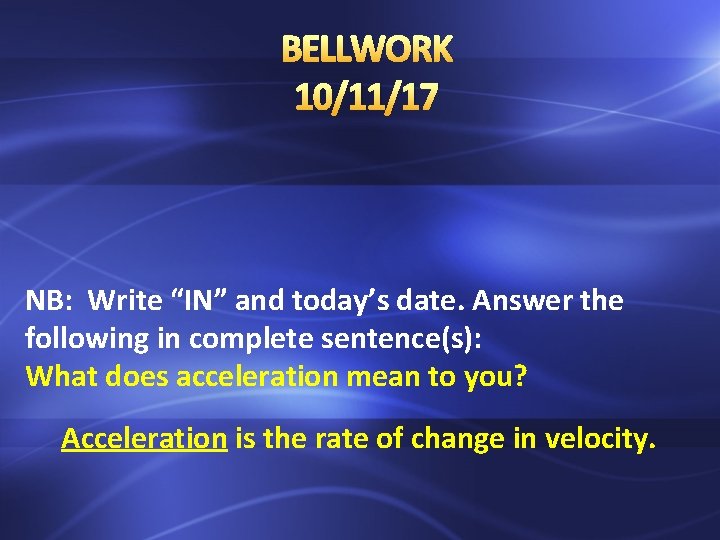 BELLWORK
10/11/17

NB: Write “IN” and today’s date. Answer the following in complete sentence(s):
What does acceleration mean to you?

Acceleration is the rate of change in velocity.